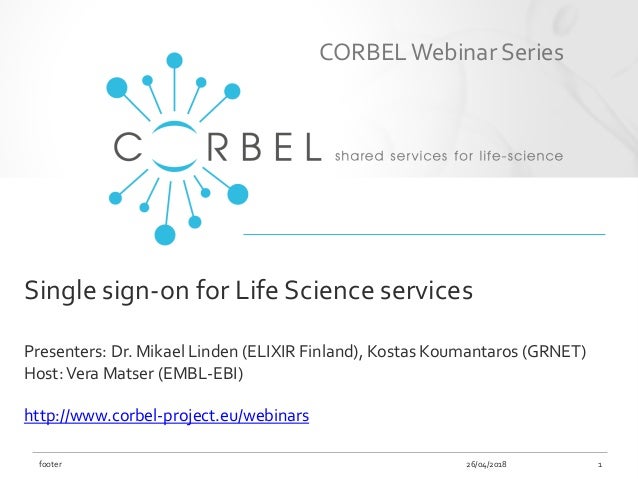 CORBEL Webinar Series

CORBEL shared services for life-science

Single sign-on for Life Science services

Presenters: Dr. Mikael Linden (ELIXIR Finland), Kostas Koumantaros (GRNET)
Host: Vera Matser (EMBL-EBI)

http://www.corbel-project.eu/webinars

footer 26/04/2018 1